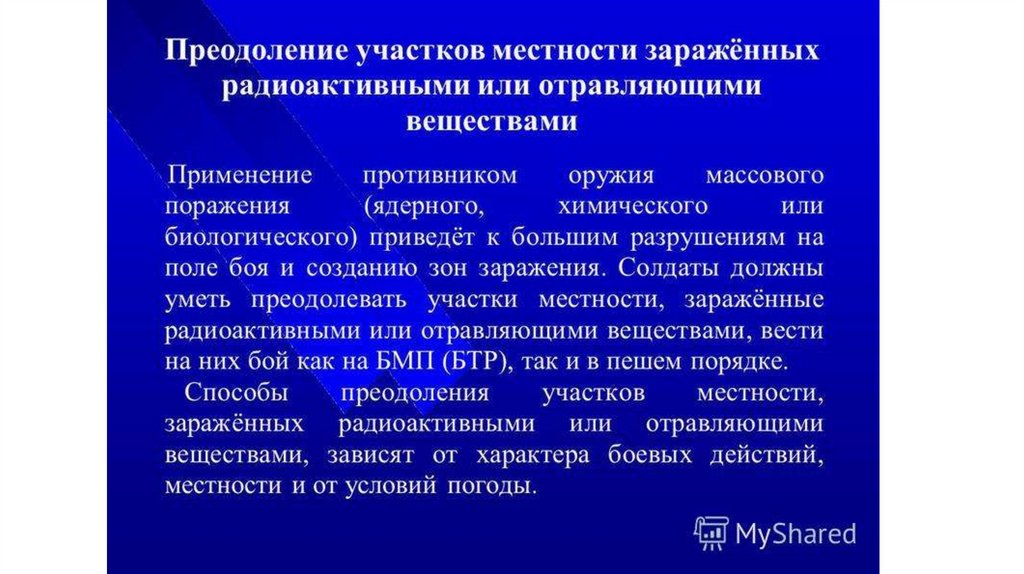 Преодоление участков местности заражённых радиоактивными или отравляющими веществами

Применение противником оружия массового поражения (ядерного, химического или биологического) приведёт к большим разрушениям на поле боя и созданию зон заражения. Солдаты должны уметь преодолевать участки местности, заражённые радиоактивными или отравляющими веществами, вести на них бой как на БМП (БТР), так и в пешем порядке.

Способы преодоления участков местности, заражённых радиоактивными или отравляющими веществами, зависят от характера боевых действий, местности и от условий погоды.

MyShared